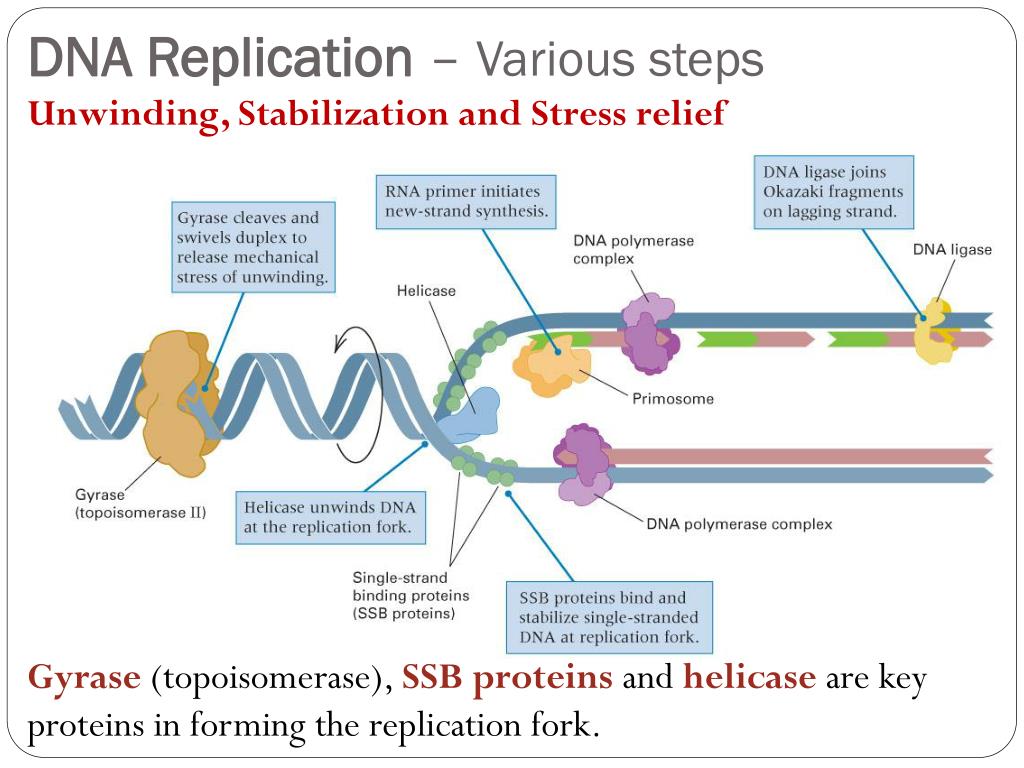 DNA Replication – Various steps
Unwinding, Stabilization and Stress relief

Gyrase cleaves and swivels duplex to release mechanical stress of unwinding.

RNA primer initiates new-strand synthesis.

DNA ligase joins Okazaki fragments on lagging strand.

DNA polymerase complex

DNA ligase

Helicase

Primosome

Gyrase (topoisomerase II)

Helicase unwinds DNA at the replication fork.

DNA polymerase complex

Single-strand binding proteins (SSB proteins)

SSB proteins bind and stabilize single-stranded DNA at replication fork.

Gyrase (topoisomerase), SSB proteins and helicase are key proteins in forming the replication fork.